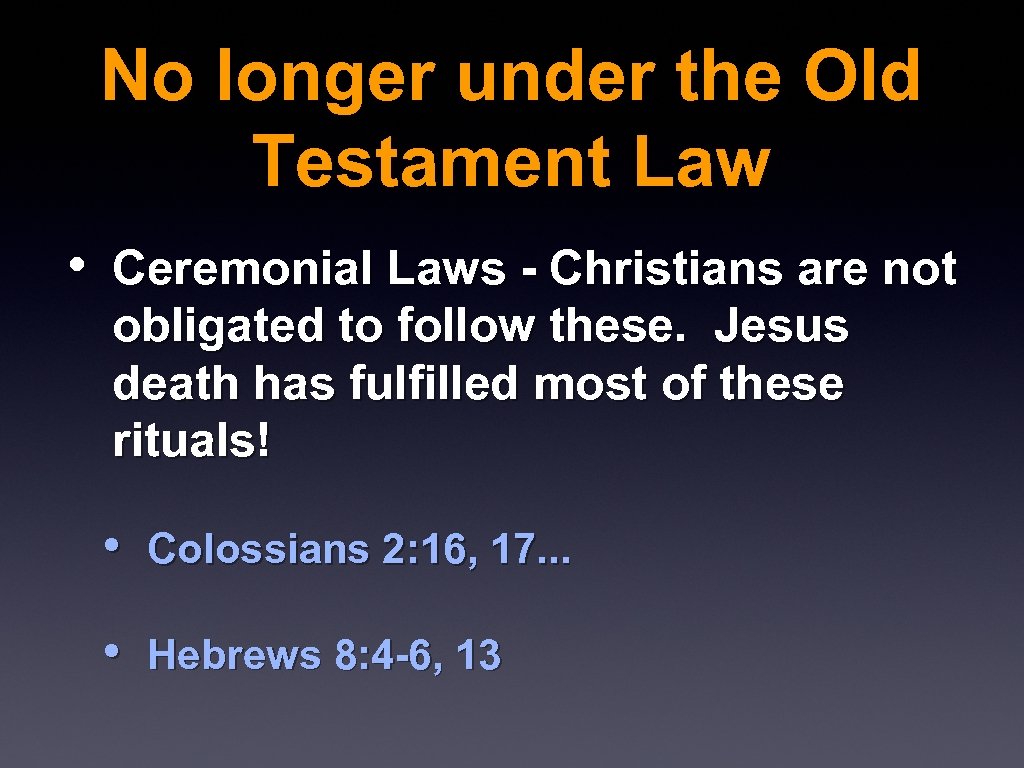 No longer under the Old Testament Law

• Ceremonial Laws - Christians are not obligated to follow these. Jesus death has fulfilled most of these rituals!

• Colossians 2:16, 17...

• Hebrews 8:4-6, 13